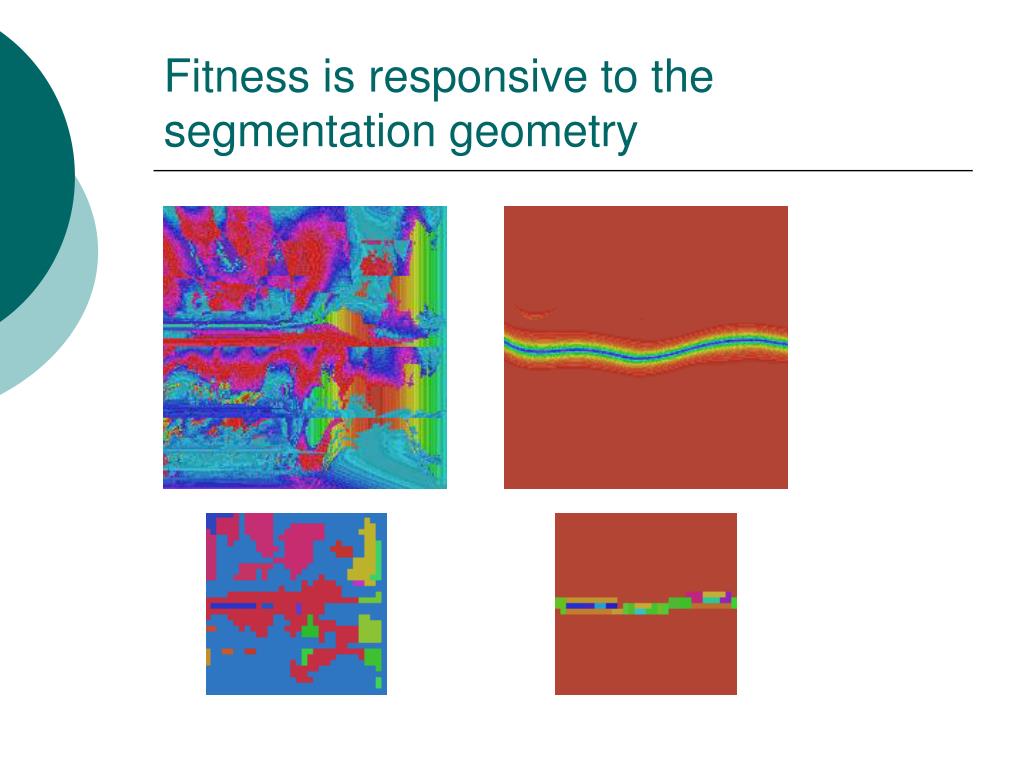 Fitness is responsive to the segmentation geometry